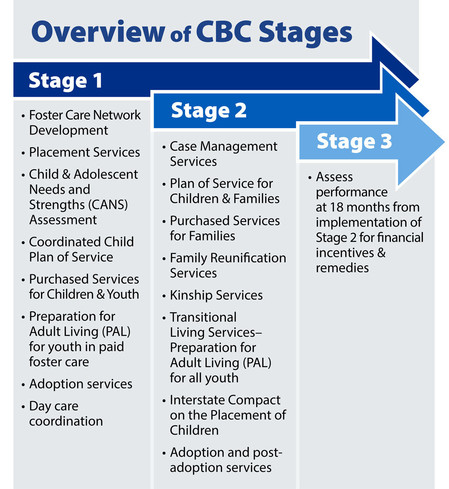 Overview of CBC Stages

Stage 1

• Foster Care Network Development
• Placement Services
• Child & Adolescent Needs and Strengths (CANS) Assessment
• Coordinated Child Plan of Service
• Purchased Services for Children & Youth
• Preparation for Adult Living (PAL) for youth in paid foster care
• Adoption services
• Day care coordination

Stage 2

• Case Management Services
• Plan of Service for Children & Families
• Purchased Services for Families
• Family Reunification Services
• Kinship Services
• Transitional Living Services– Preparation for Adult Living (PAL) for all youth
• Interstate Compact on the Placement of Children
• Adoption and post-adoption services

Stage 3

• Assess performance at 18 months from implementation of Stage 2 for financial incentives & remedies